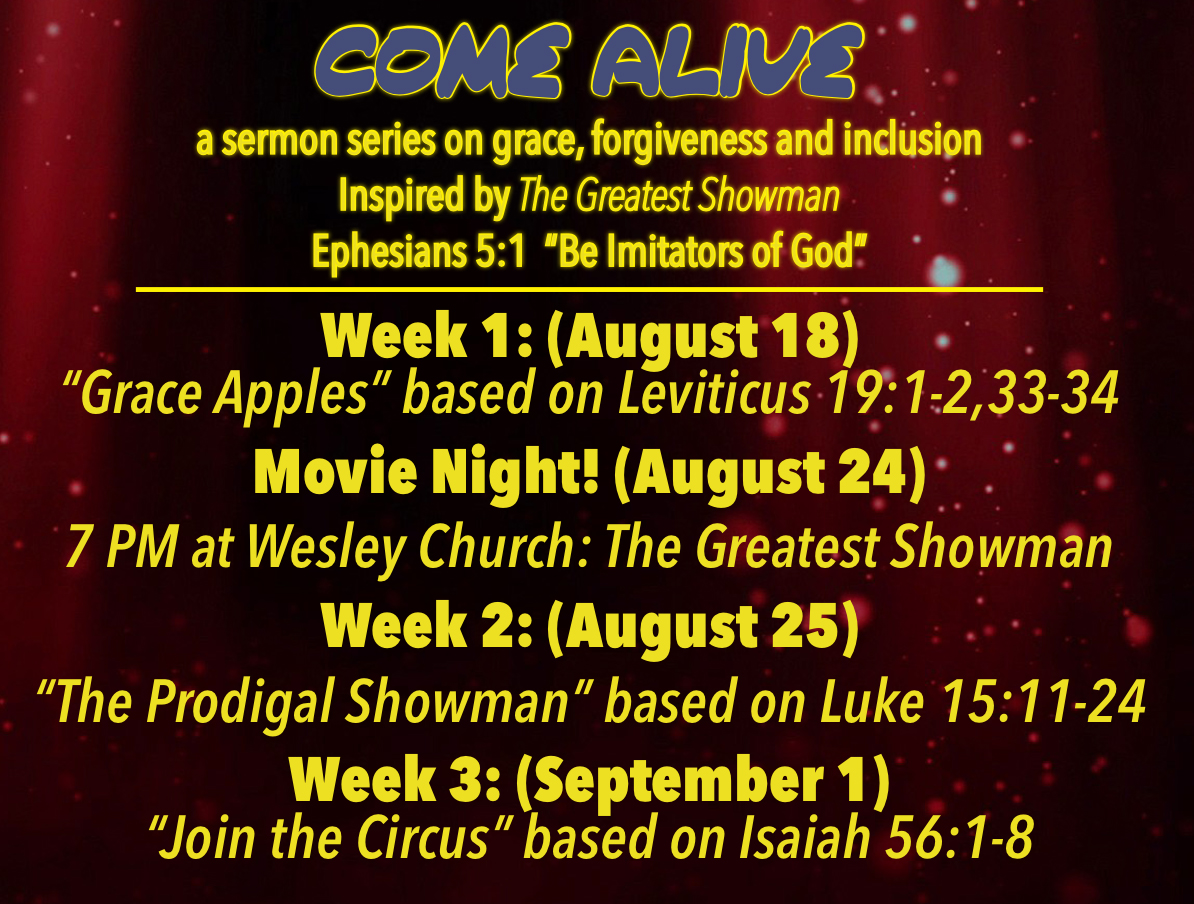 COME ALIVE

a sermon series on grace, forgiveness and inclusion
Inspired by The Greatest Showman
Ephesians 5:1 "Be Imitators of God"

Week 1: (August 18)
"Grace Apples" based on Leviticus 19:1-2,33-34

Movie Night! (August 24)
7 PM at Wesley Church: The Greatest Showman

Week 2: (August 25)
"The Prodigal Showman" based on Luke 15:11-24

Week 3: (September 1)
"Join the Circus" based on Isaiah 56:1-8